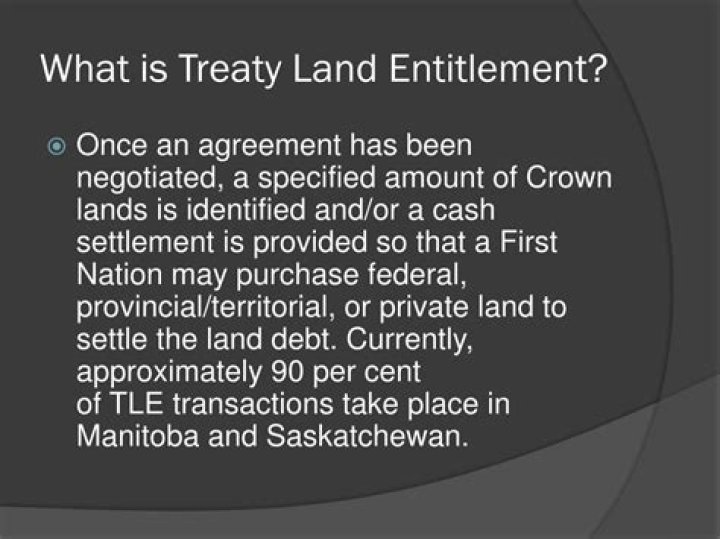 What is Treaty Land Entitlement?

Once an agreement has been negotiated, a specified amount of Crown lands is identified and/or a cash settlement is provided so that a First Nation may purchase federal, provincial/territorial, or private land to settle the land debt. Currently, approximately 90 per cent of TLE transactions take place in Manitoba and Saskatchewan.